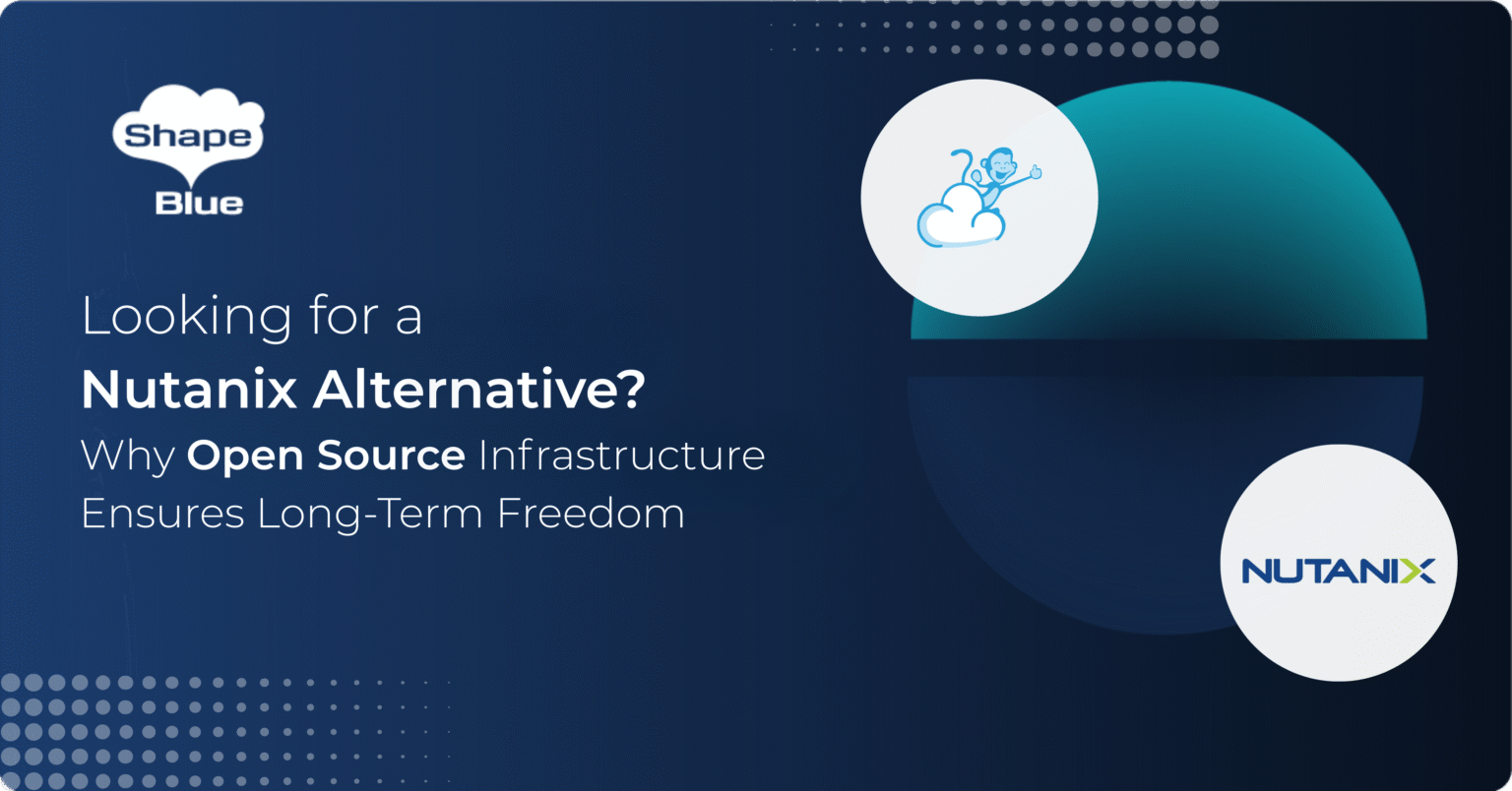 Shape Blue

Looking for a Nutanix Alternative? Why Open Source Infrastructure Ensures Long-Term Freedom

NUTANIX